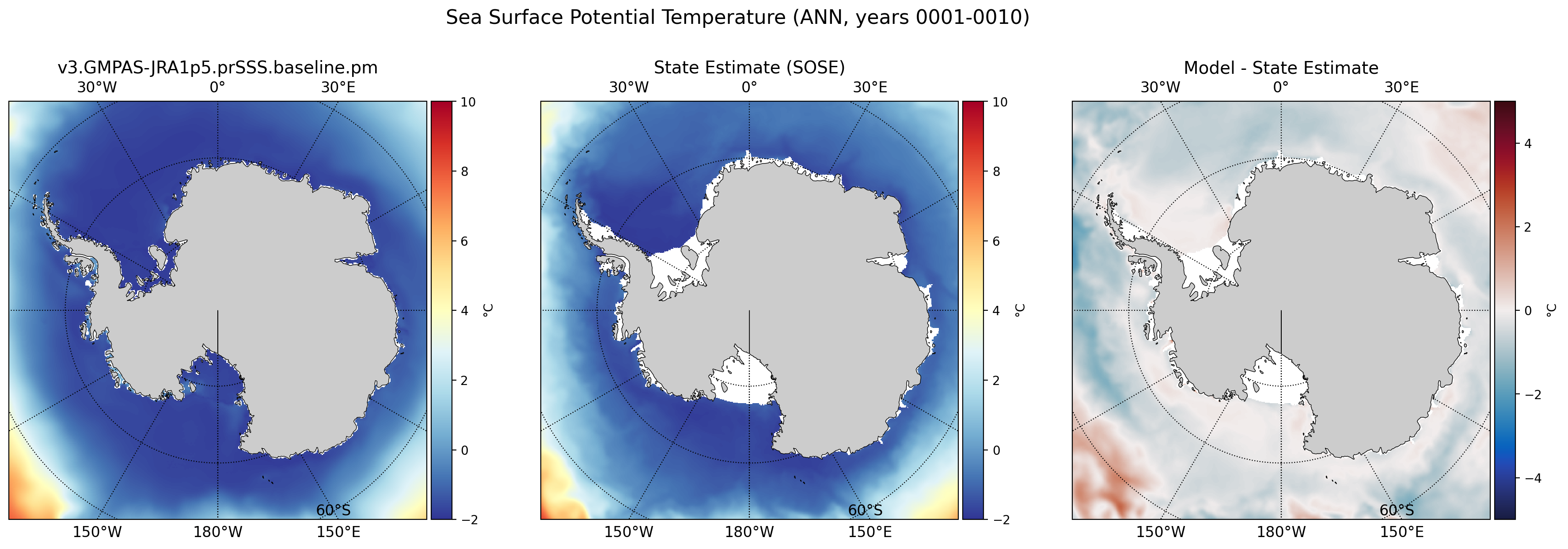 Sea Surface Potential Temperature (ANN, years 0001-0010)

v3.GMPAS-JRA1p5.prSSS.baseline.pm

30°W 0° 30°E

60°S

150°W 180°W 150°E

10
8
6
4
2
0
−2
°C

State Estimate (SOSE)

30°W 0° 30°E

60°S

150°W 180°W 150°E

10
8
6
4
2
0
−2
°C

Model - State Estimate

30°W 0° 30°E

60°S

150°W 180°W 150°E

4
2
0
−2
−4
°C